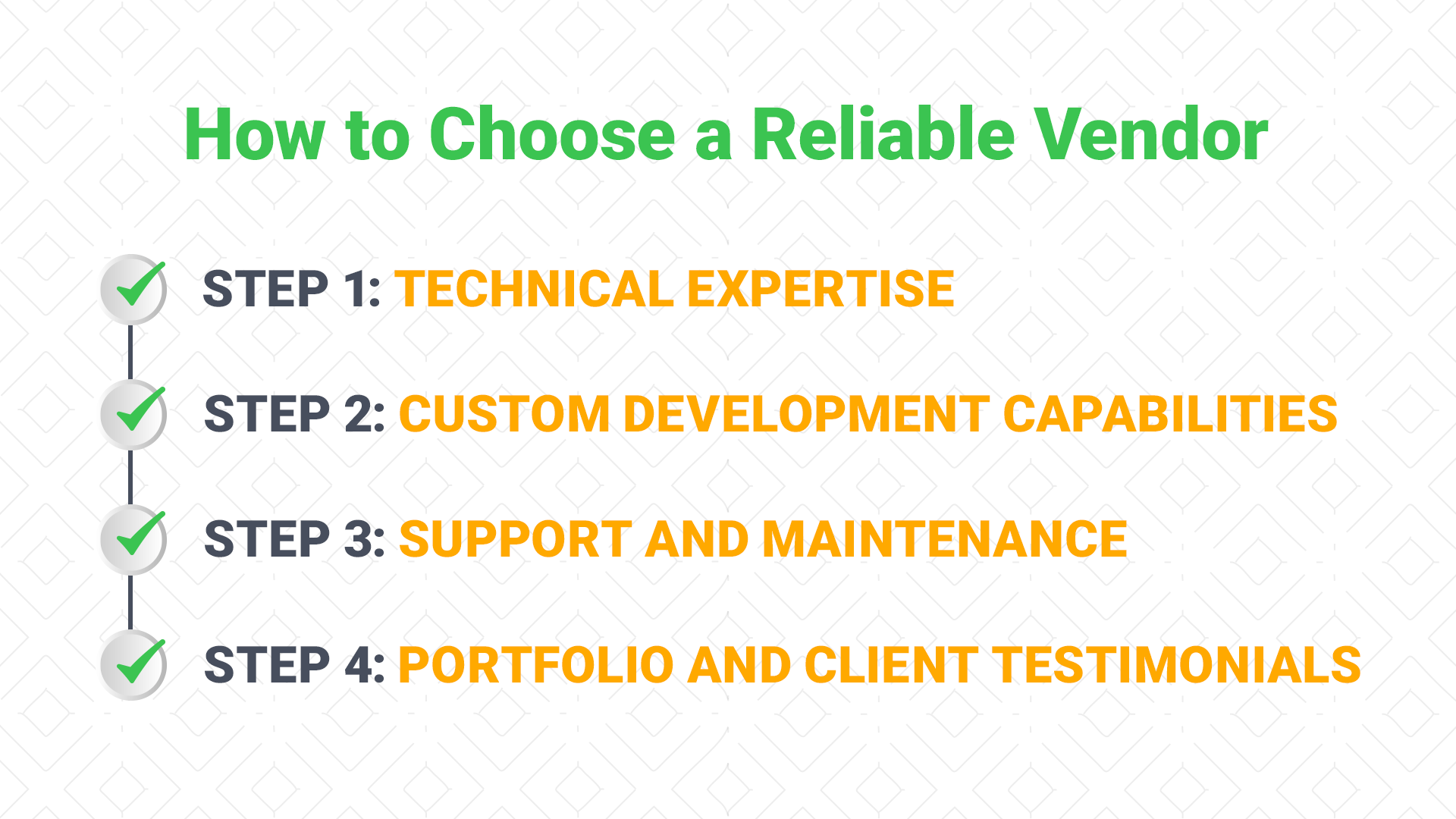 How to Choose a Reliable Vendor

STEP 1: TECHNICAL EXPERTISE

STEP 2: CUSTOM DEVELOPMENT CAPABILITIES

STEP 3: SUPPORT AND MAINTENANCE

STEP 4: PORTFOLIO AND CLIENT TESTIMONIALS